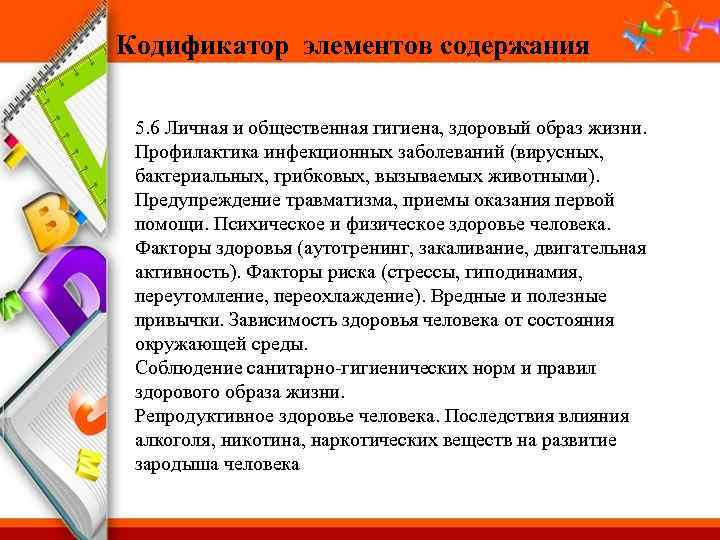 Кодификатор элементов содержания

5.6 Личная и общественная гигиена, здоровый образ жизни. Профилактика инфекционных заболеваний (вирусных, бактериальных, грибковых, вызываемых животными). Предупреждение травматизма, приемы оказания первой помощи. Психическое и физическое здоровье человека. Факторы здоровья (аутотренинг, закаливание, двигательная активность). Факторы риска (стрессы, гиподинамия, переутомление, переохлаждение). Вредные и полезные привычки. Зависимость здоровья человека от состояния окружающей среды.
Соблюдение санитарно-гигиенических норм и правил здорового образа жизни.
Репродуктивное здоровье человека. Последствия влияния алкоголя, никотина, наркотических веществ на развитие зародыша человека